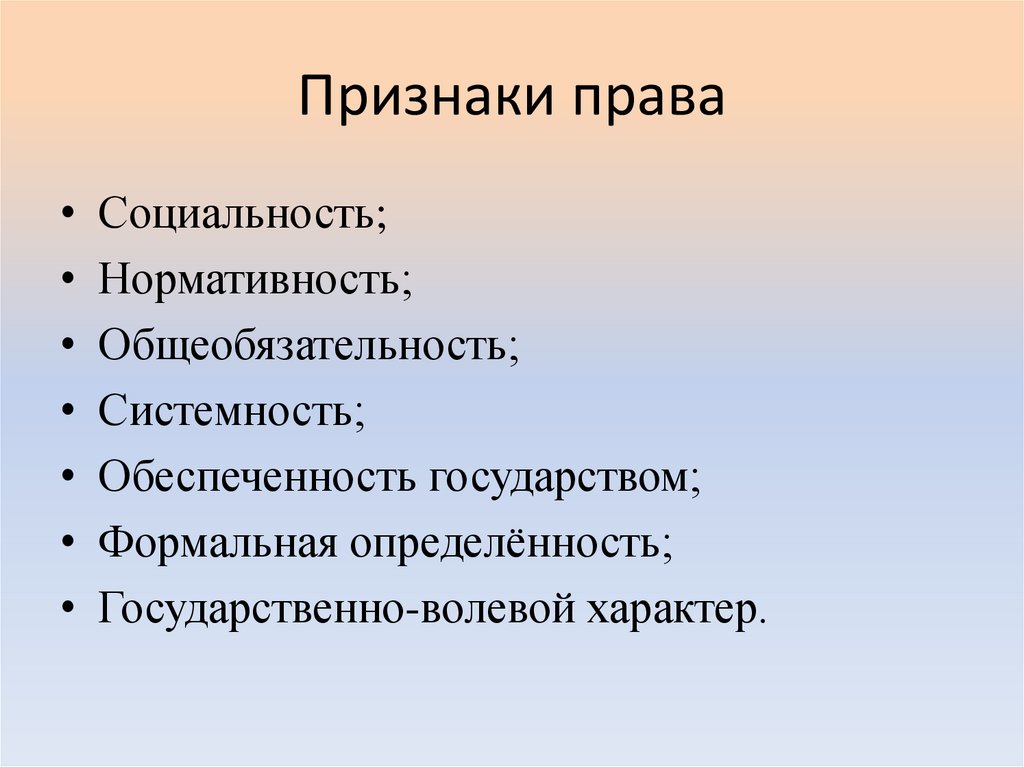 Признаки права

• Социальность;
• Нормативность;
• Общеобязательность;
• Системность;
• Обеспеченность государством;
• Формальная определённость;
• Государственно-волевой характер.